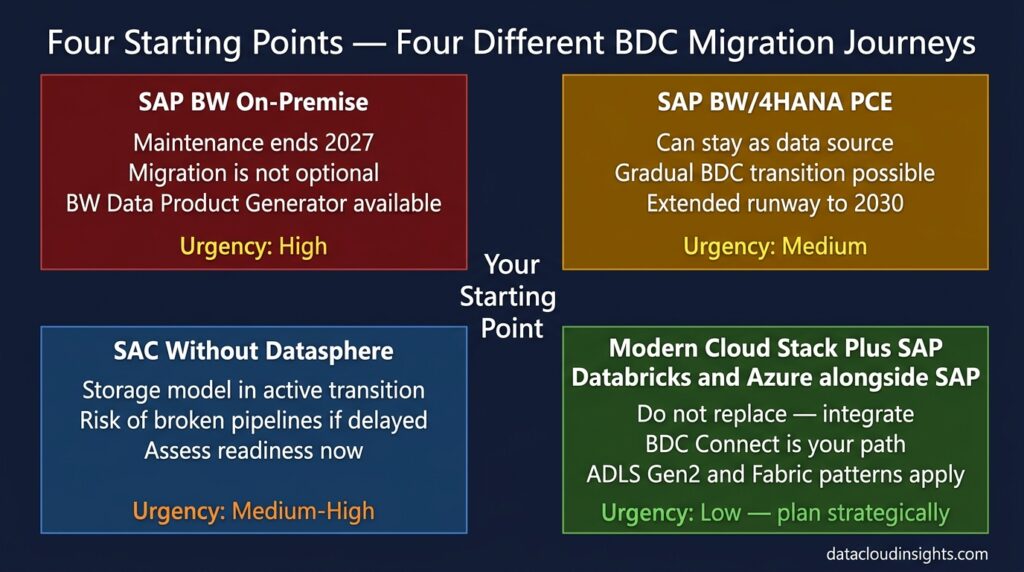 Four Starting Points — Four Different BDC Migration Journeys

SAP BW On-Premise

Maintenance ends 2027
Migration is not optional
BW Data Product Generator available

Urgency: High

SAP BW/4HANA PCE

Can stay as data source
Gradual BDC transition possible
Extended runway to 2030

Urgency: Medium

Your Starting Point

SAC Without Datasphere

Storage model in active transition
Risk of broken pipelines if delayed
Assess readiness now

Urgency: Medium-High

Modern Cloud Stack Plus SAP
Databricks and Azure alongside SAP

Do not replace — integrate
BDC Connect is your path
ADLS Gen2 and Fabric patterns apply

Urgency: Low — plan strategically

datacloudinsights.com